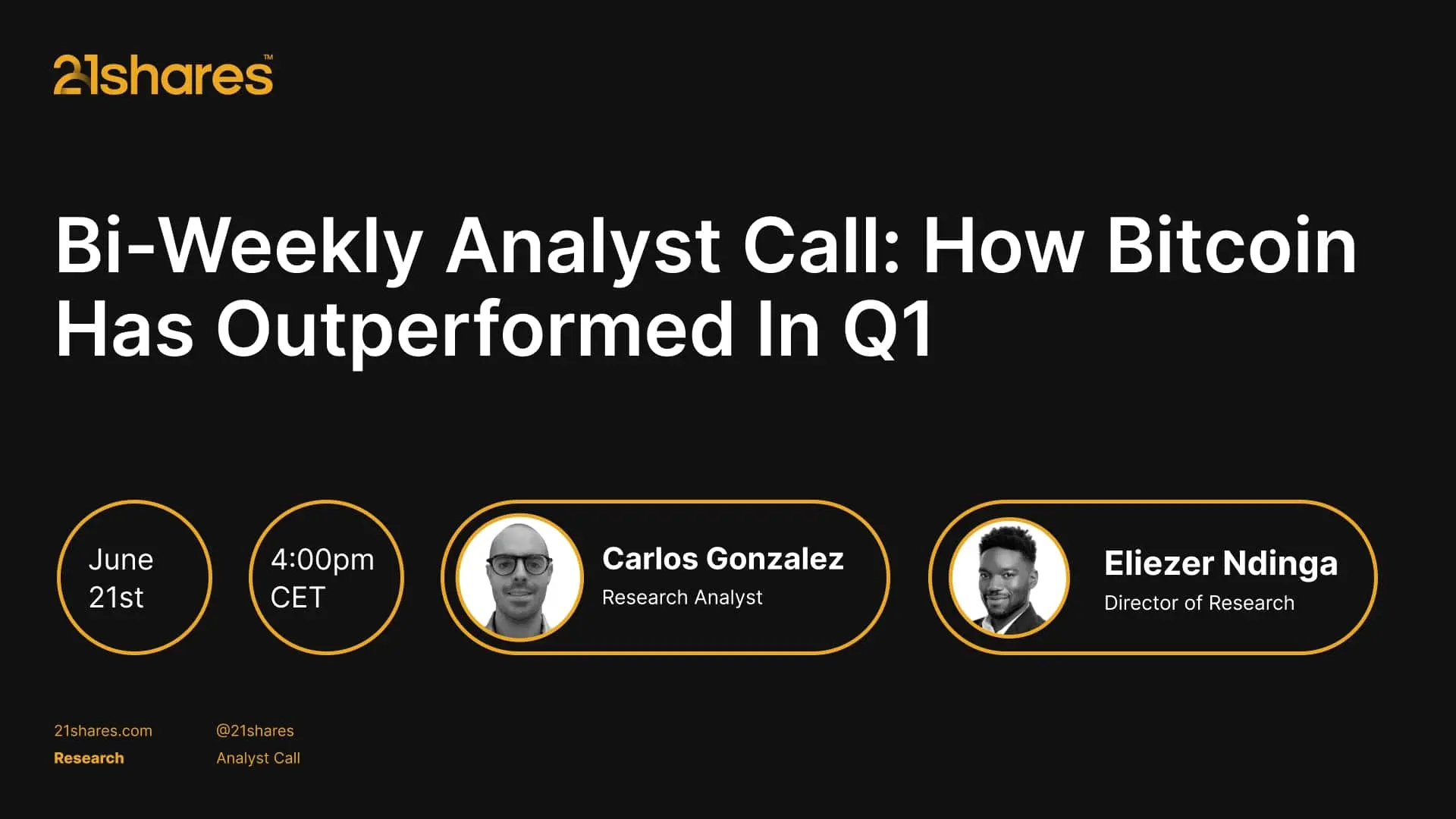 21shares™

Bi-Weekly Analyst Call: How Bitcoin Has Outperformed In Q1

June 21st

4:00pm CET

Carlos Gonzalez
Research Analyst

Eliezer Ndinga
Director of Research

21shares.com
Research

@21shares
Analyst Call